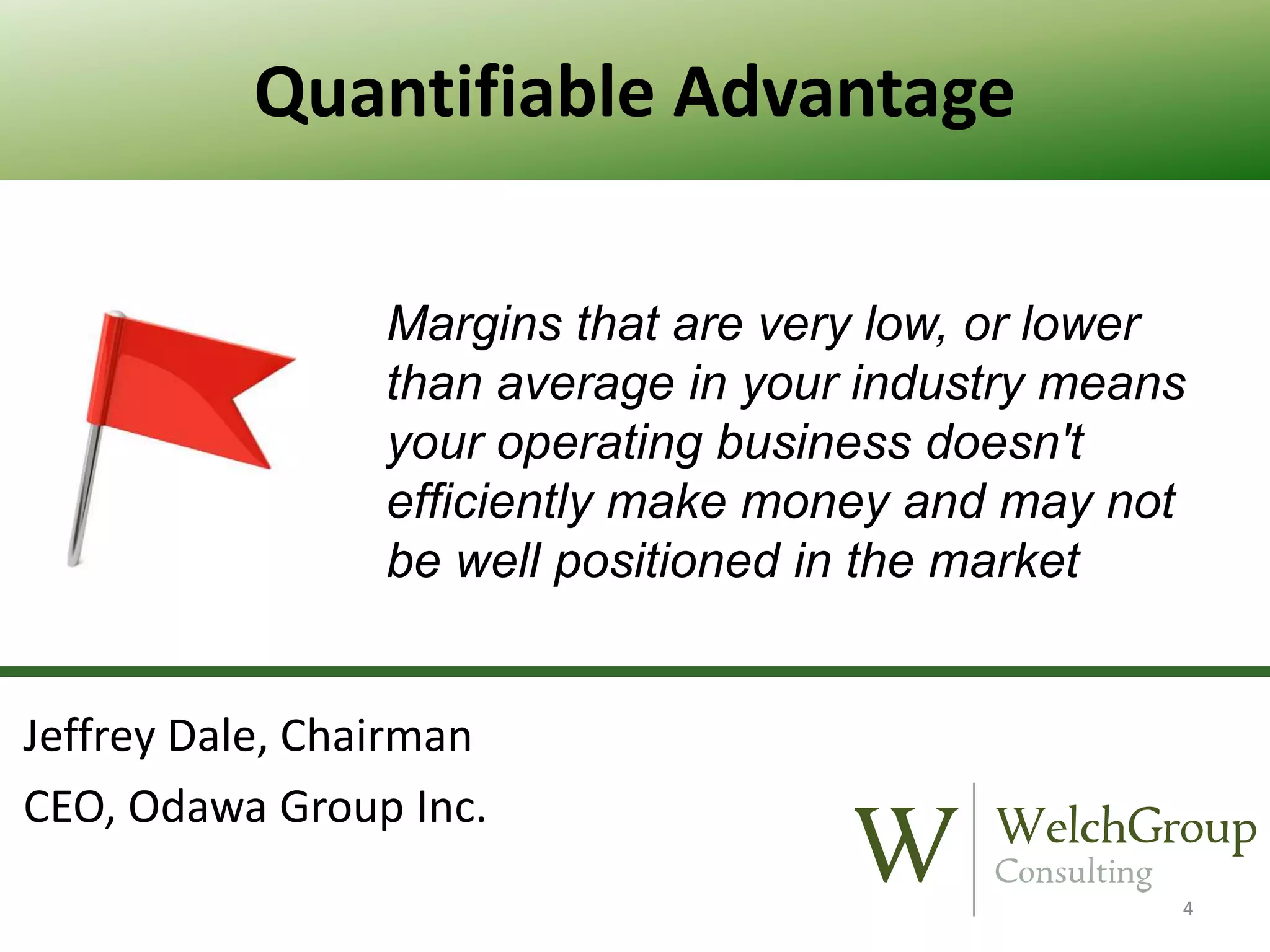 Quantifiable Advantage

Margins that are very low, or lower than average in your industry means your operating business doesn't efficiently make money and may not be well positioned in the market

Jeffrey Dale, Chairman

CEO, Odawa Group Inc.

W WelchGroup Consulting

4